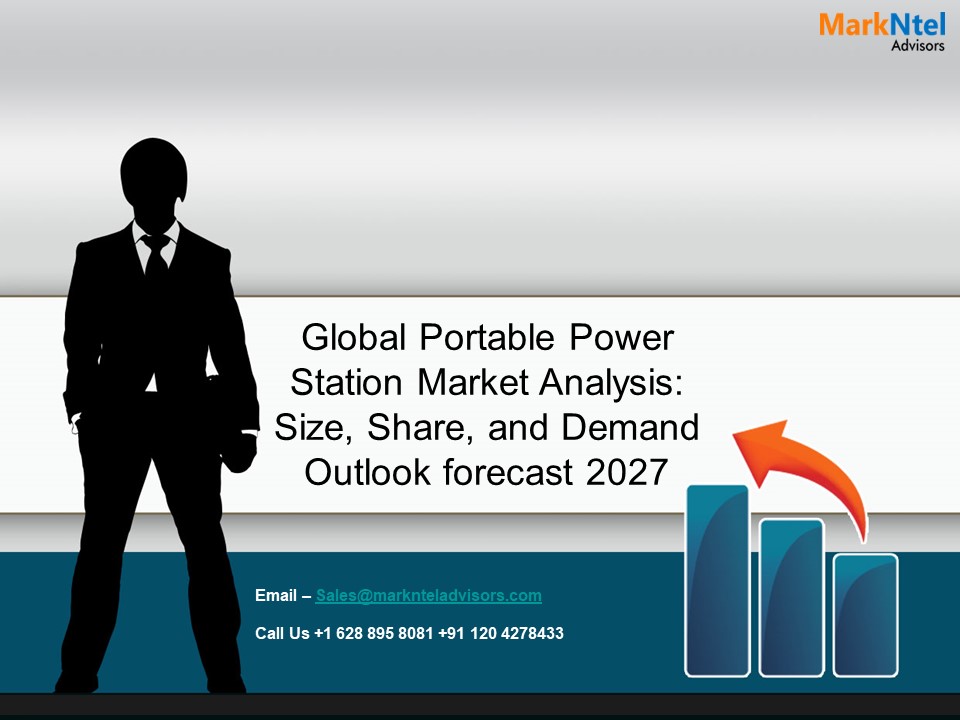 MarkNtel
Advisors

Global Portable Power Station Market Analysis: Size, Share, and Demand Outlook forecast 2027

Email – Sales@marknteladvisors.com

Call Us +1 628 895 8081 +91 120 4278433